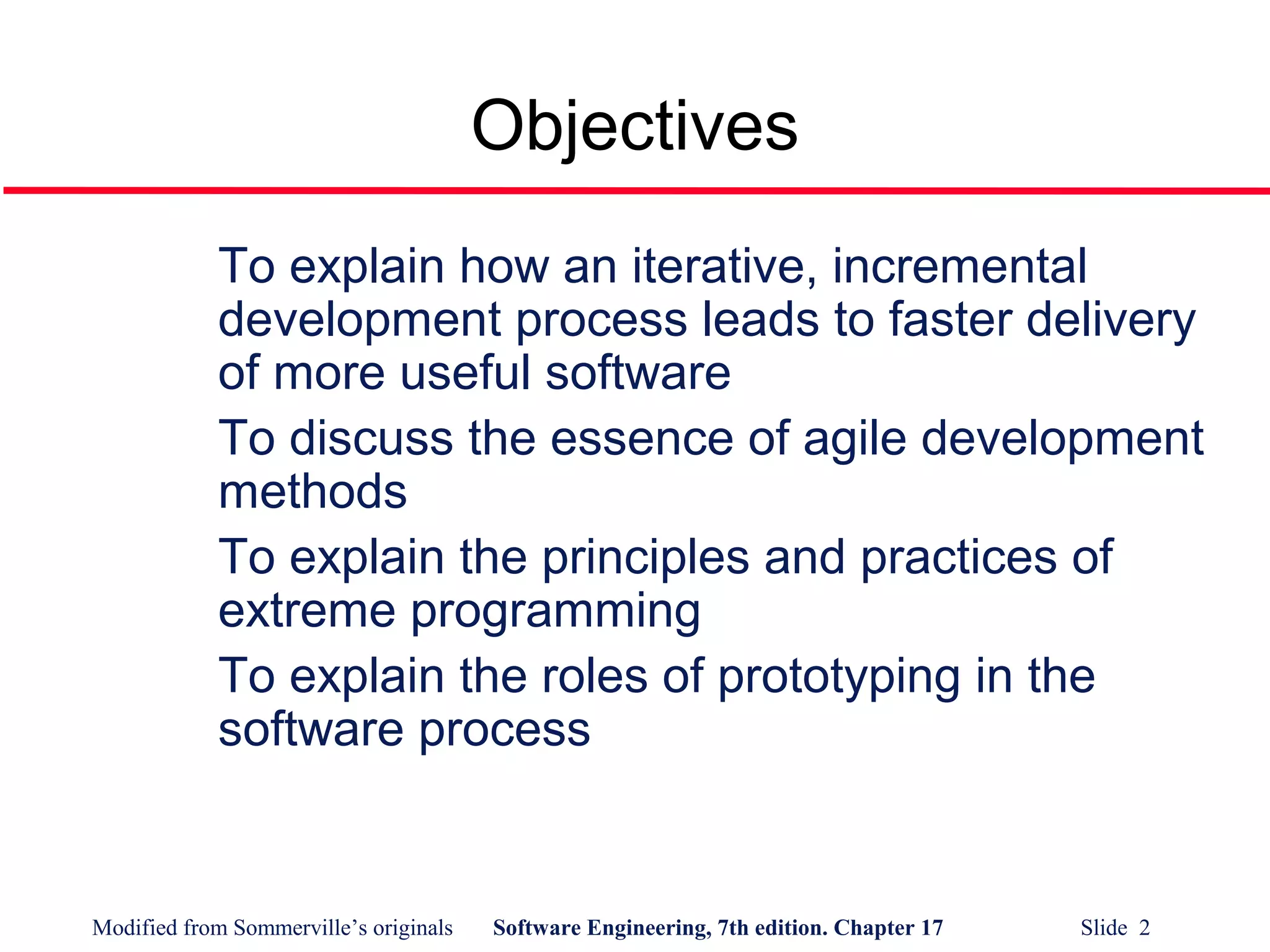 Objectives

To explain how an iterative, incremental development process leads to faster delivery of more useful software

To discuss the essence of agile development methods

To explain the principles and practices of extreme programming

To explain the roles of prototyping in the software process

Modified from Sommerville’s originals Software Engineering, 7th edition. Chapter 17 Slide 2